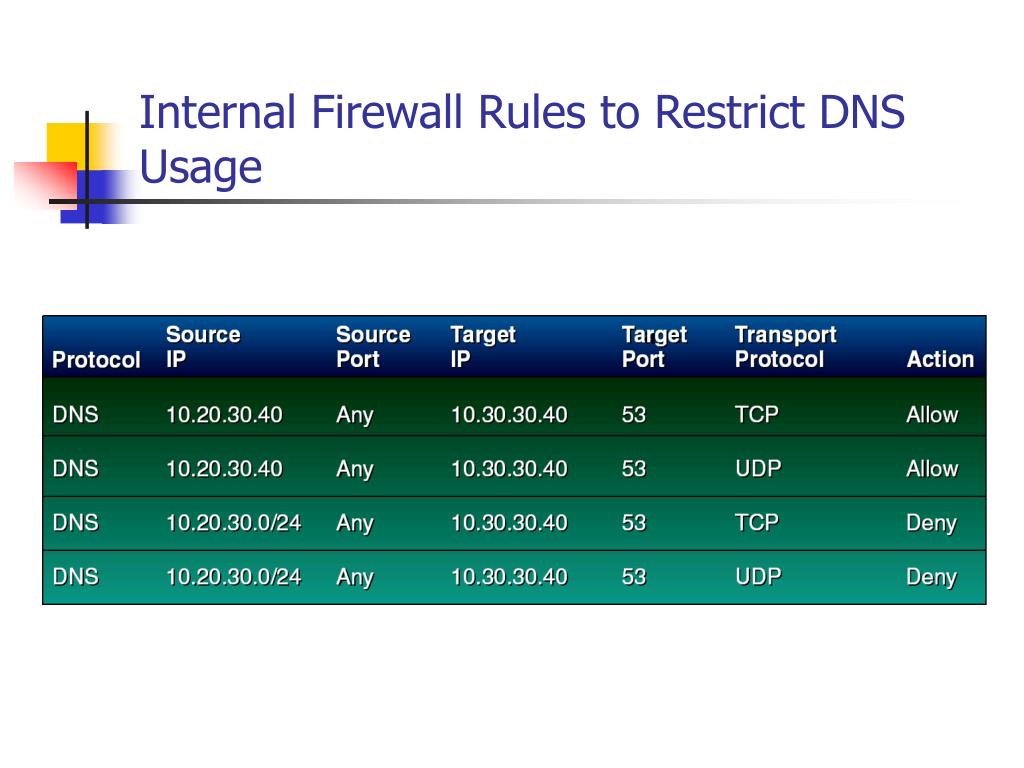 Internal Firewall Rules to Restrict DNS Usage

| Protocol | Source IP | Source Port | Target IP | Target Port | Transport Protocol | Action |
|---|---|---|---|---|---|---|
| DNS | 10.20.30.40 | Any | 10.30.30.40 | 53 | TCP | Allow |
| DNS | 10.20.30.40 | Any | 10.30.30.40 | 53 | UDP | Allow |
| DNS | 10.20.30.0/24 | Any | 10.30.30.40 | 53 | TCP | Deny |
| DNS | 10.20.30.0/24 | Any | 10.30.30.40 | 53 | UDP | Deny |